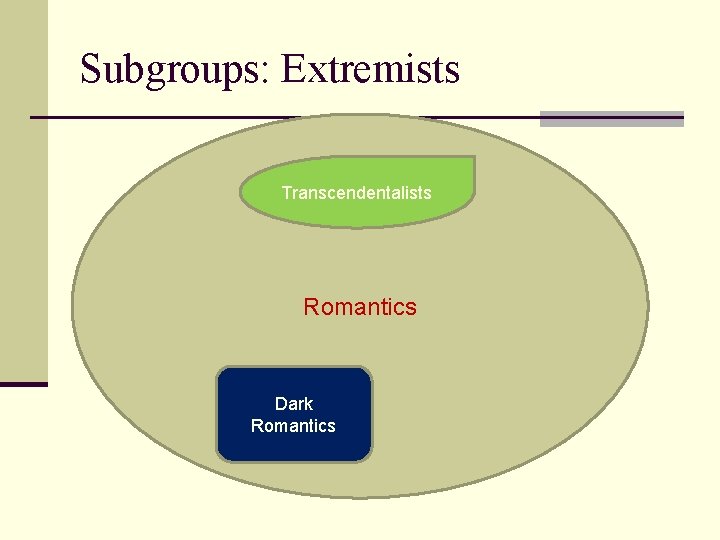 Subgroups: Extremists

Transcendentalists

Romantics

Dark Romantics